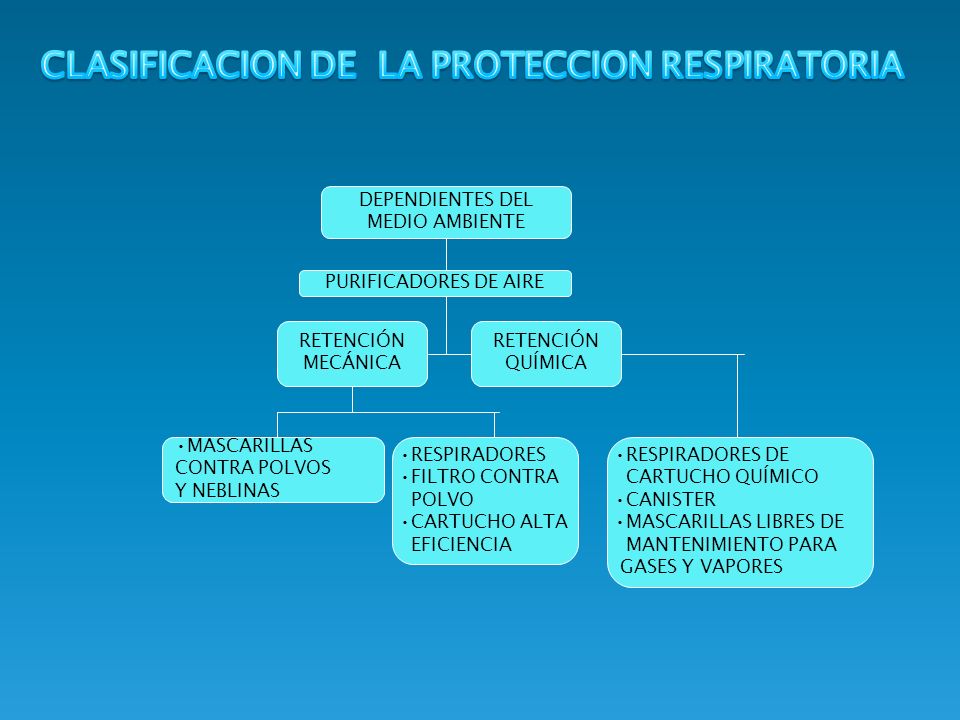 CLASIFICACION DE LA PROTECCION RESPIRATORIA

DEPENDIENTES DEL MEDIO AMBIENTE

PURIFICADORES DE AIRE

RETENCIÓN MECÁNICA

RETENCIÓN QUÍMICA

• MASCARILLAS CONTRA POLVOS Y NEBLINAS

• RESPIRADORES
• FILTRO CONTRA POLVO
• CARTUCHO ALTA EFICIENCIA

• RESPIRADORES DE CARTUCHO QUÍMICO
• CANISTER
• MASCARILLAS LIBRES DE MANTENIMIENTO PARA GASES Y VAPORES